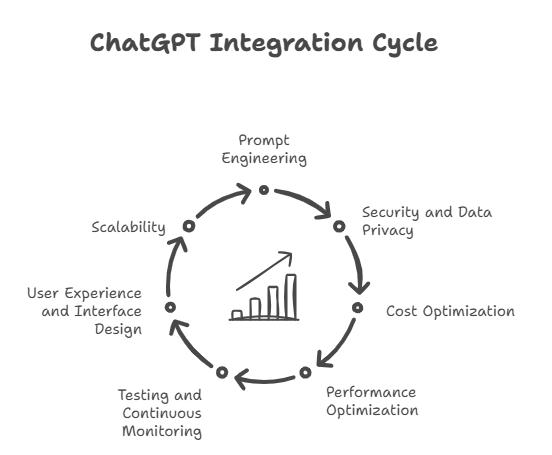 ChatGPT Integration Cycle

Prompt Engineering

Security and Data Privacy

Cost Optimization

Performance Optimization

Testing and Continuous Monitoring

User Experience and Interface Design

Scalability